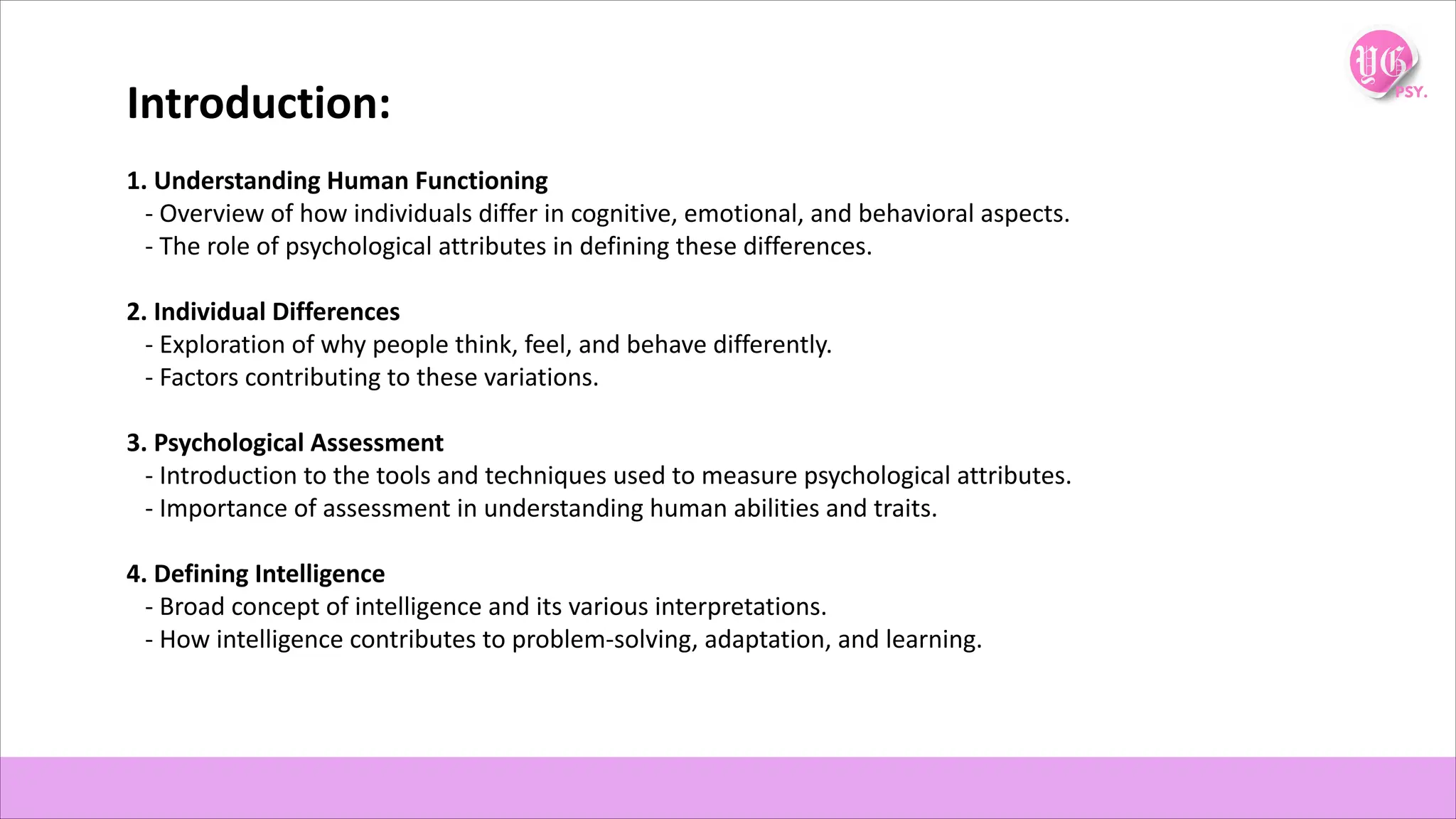 YG
PSY.

Introduction:

1. Understanding Human Functioning
- Overview of how individuals differ in cognitive, emotional, and behavioral aspects.
- The role of psychological attributes in defining these differences.

2. Individual Differences
- Exploration of why people think, feel, and behave differently.
- Factors contributing to these variations.

3. Psychological Assessment
- Introduction to the tools and techniques used to measure psychological attributes.
- Importance of assessment in understanding human abilities and traits.

4. Defining Intelligence
- Broad concept of intelligence and its various interpretations.
- How intelligence contributes to problem-solving, adaptation, and learning.